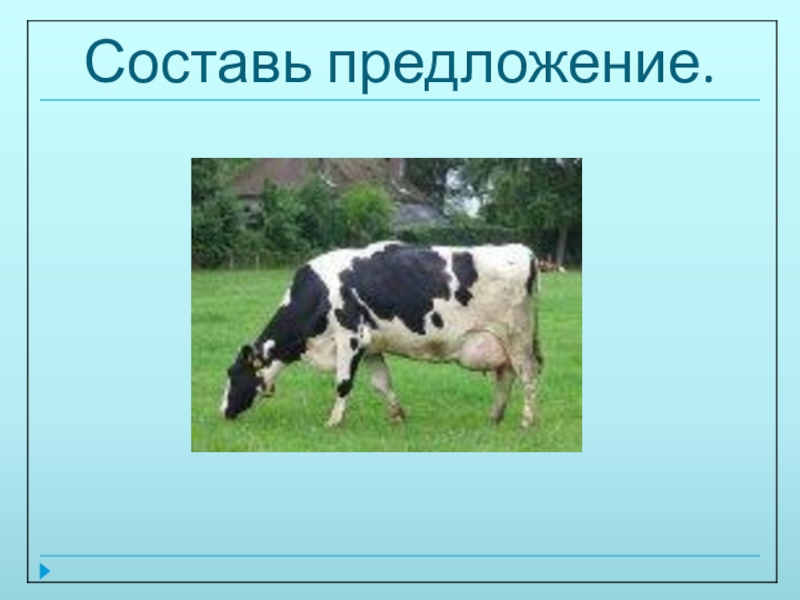 Составь предложение.